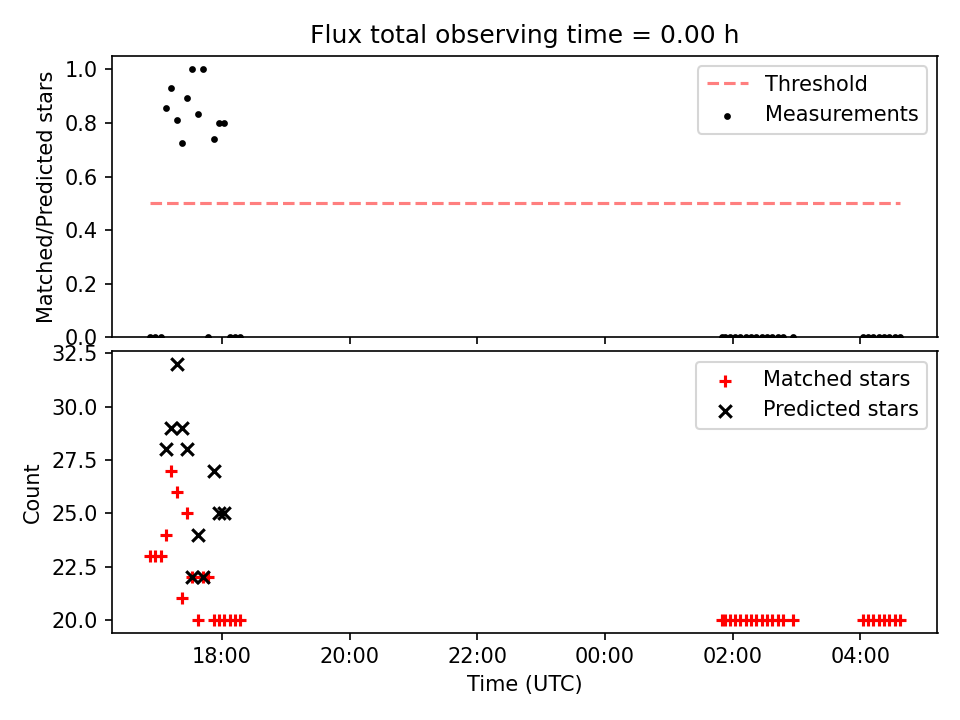 Flux total observing time = 0.00 h

Matched/Predicted stars

1.0
0.8
0.6
0.4
0.2
0.0

Threshold
Measurements

Count

32.5
30.0
27.5
25.0
22.5
20.0

Matched stars
Predicted stars

18:00
20:00
22:00
00:00
02:00
04:00

Time (UTC)